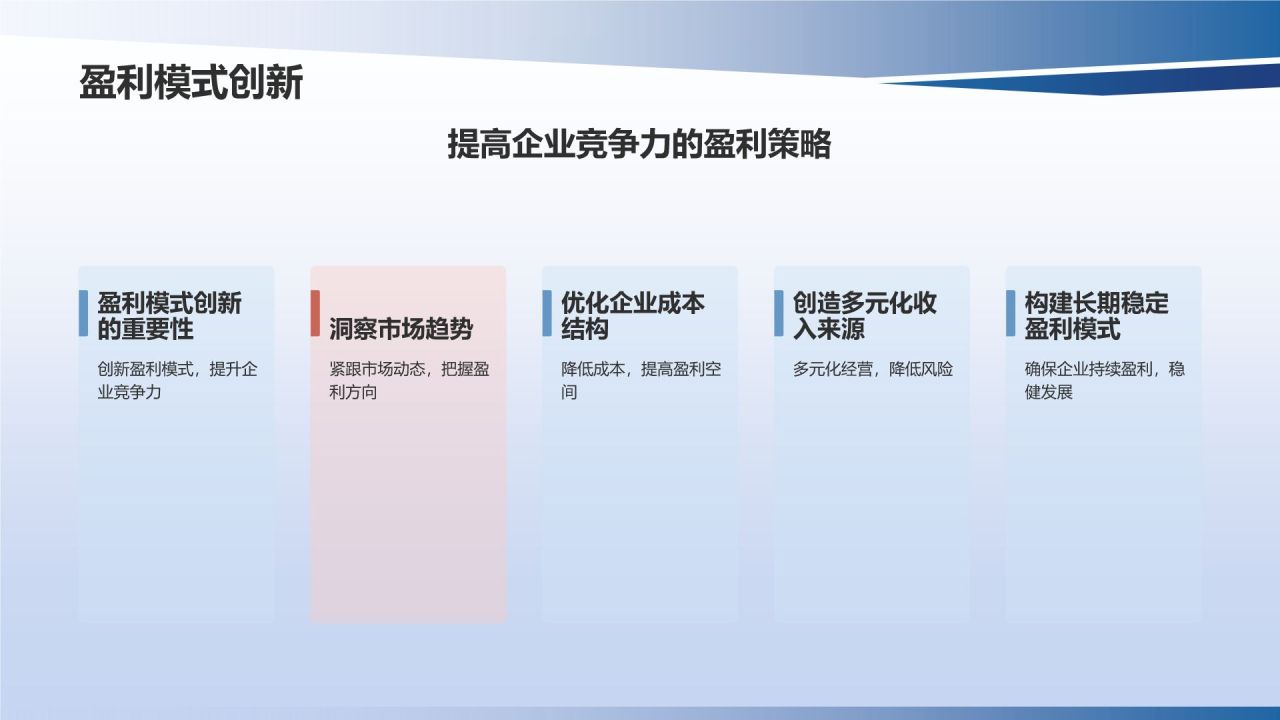 盈利模式创新

提高企业竞争力的盈利策略

盈利模式创新的重要性

创新盈利模式，提升企业竞争力

洞察市场趋势

紧跟市场动态，把握盈利方向

优化企业成本结构

降低成本，提高盈利空间

创造多元化收入来源

多元化经营，降低风险

构建长期稳定盈利模式

确保企业持续盈利，稳健发展